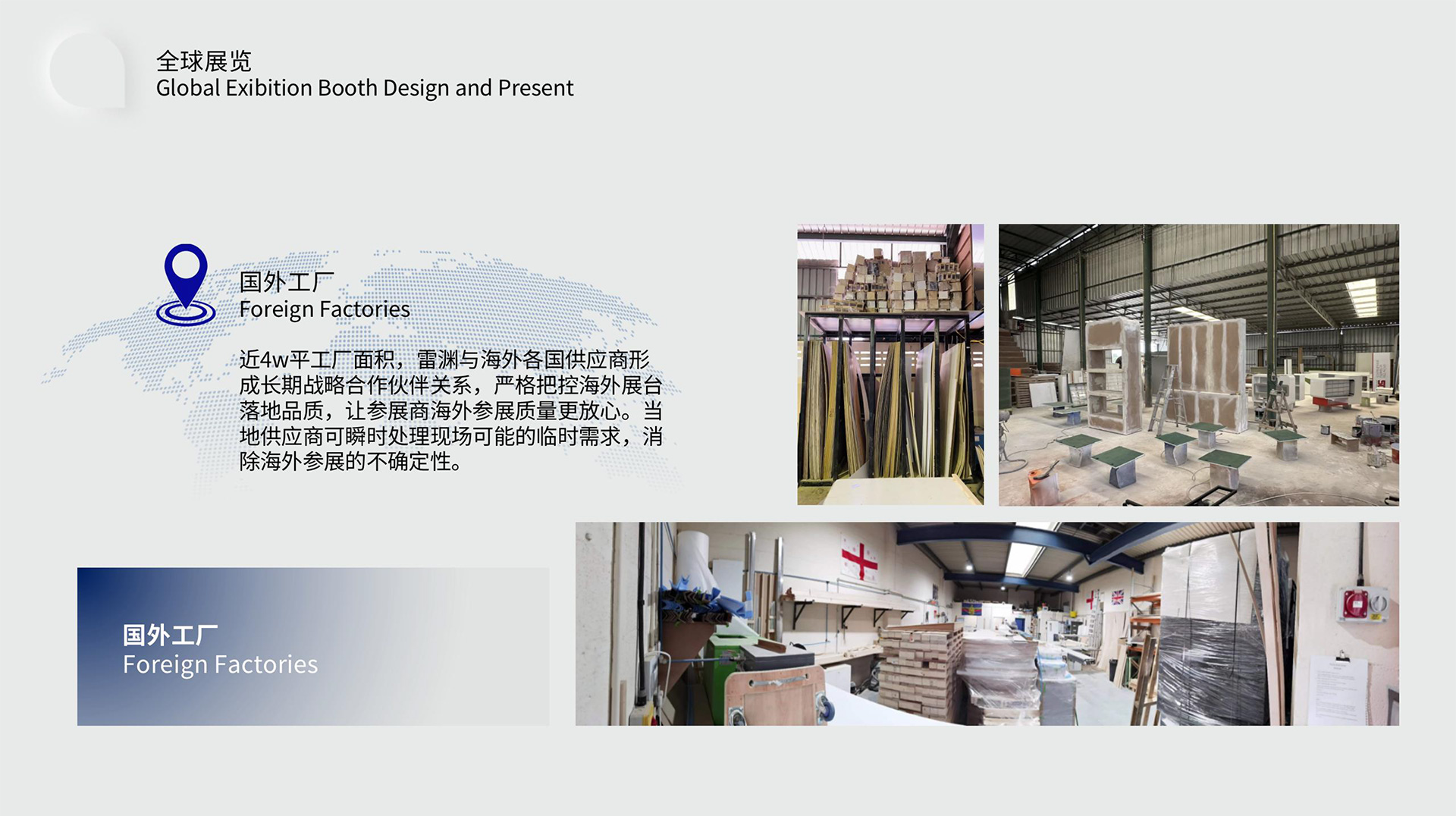 全球展览
Global Exibition Booth Design and Present

国外工厂
Foreign Factories

近4w平工厂面积，雷渊与海外各国供应商形成长期战略合作伙伴关系，严格把控海外展台落地品质，让参展商海外参展质量更放心。当地供应商可瞬时处理现场可能的临时需求，消除海外参展的不确定性。

国外工厂
Foreign Factories